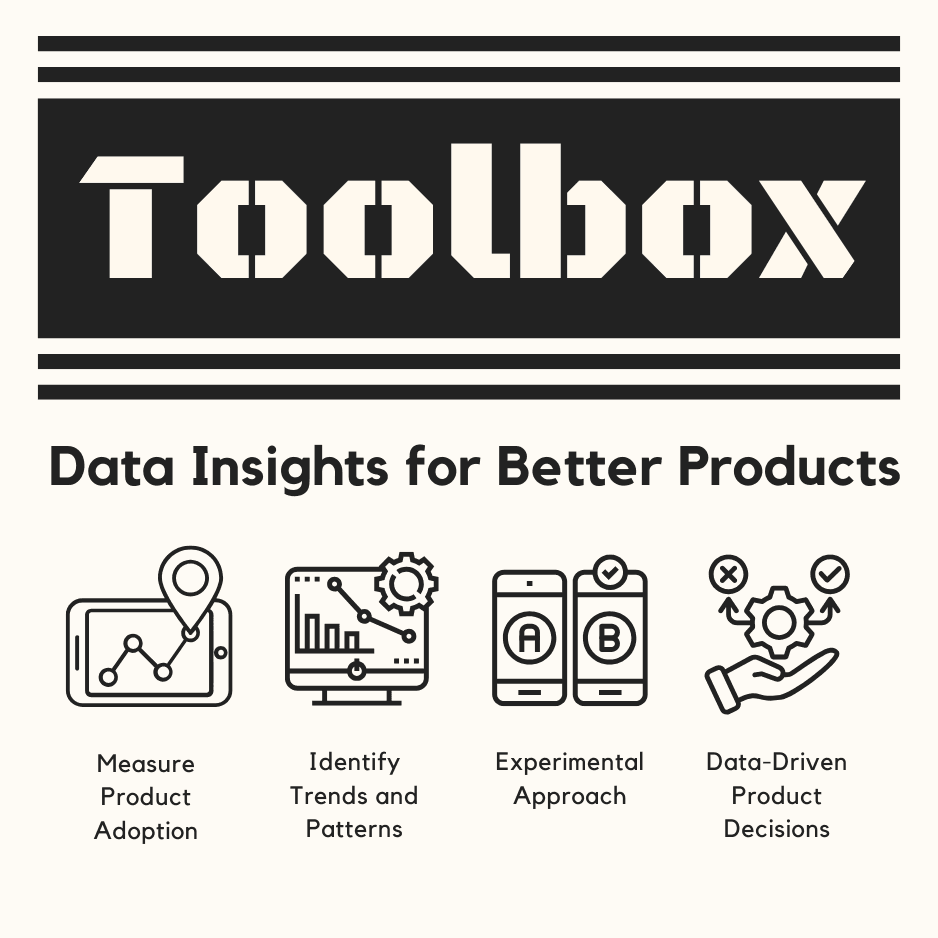 Toolbox

Data Insights for Better Products

A

B

Measure Product Adoption

Identify Trends and Patterns

Experimental Approach

Data-Driven Product Decisions